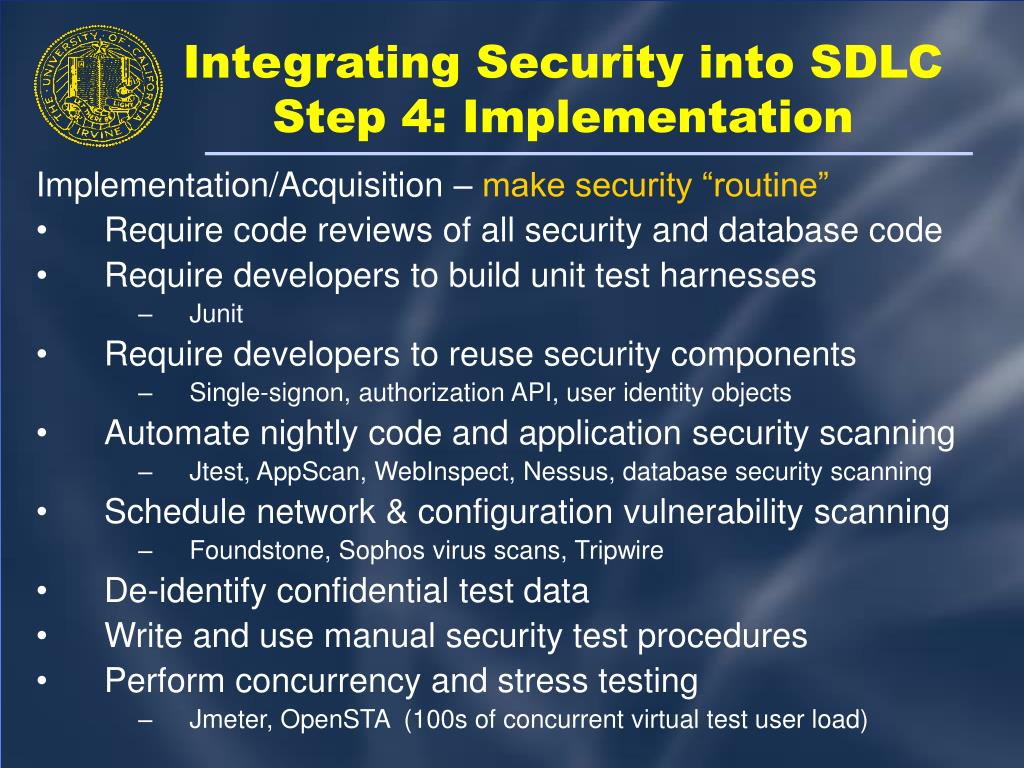 THE UNIVERSITY OF CALIFORNIA IRVINE

Integrating Security into SDLC
Step 4: Implementation

Implementation/Acquisition – make security “routine”
• Require code reviews of all security and database code
• Require developers to build unit test harnesses
– Junit
• Require developers to reuse security components
– Single-signon, authorization API, user identity objects
• Automate nightly code and application security scanning
– Jtest, AppScan, WebInspect, Nessus, database security scanning
• Schedule network & configuration vulnerability scanning
– Foundstone, Sophos virus scans, Tripwire
• De-identify confidential test data
• Write and use manual security test procedures
• Perform concurrency and stress testing
– Jmeter, OpenSTA (100s of concurrent virtual test user load)